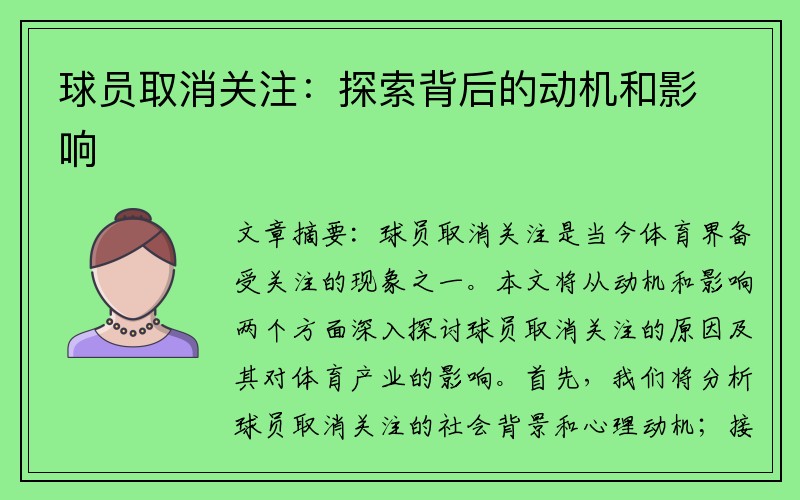 球员取消关注：探索背后的动机和影响

文章摘要：球员取消关注是当今体育界备受关注的现象之一。本文将从动机和影响两个方面深入探讨球员取消关注的原因及其对体育产业的影响。首先，我们将分析球员取消关注的社会背景和心理动机；接